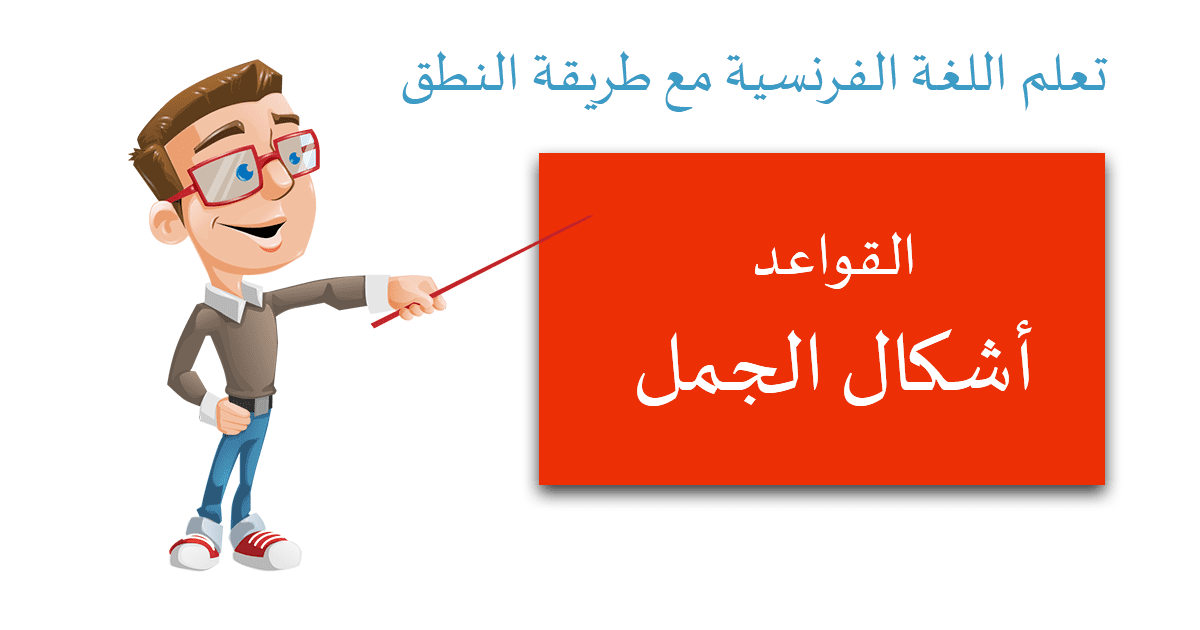 تعلم اللغة الفرنسية مع طريقة النطق

القواعد

أشكال الجمل